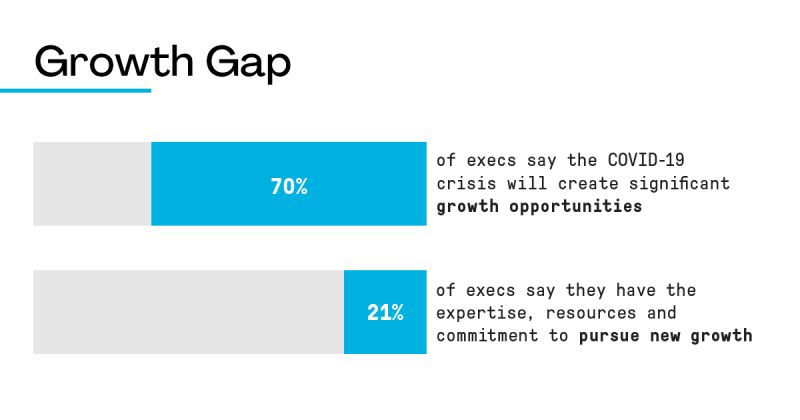 Growth Gap

70%

of execs say the COVID-19 crisis will create significant growth opportunities

21%

of execs say they have the expertise, resources and commitment to pursue new growth